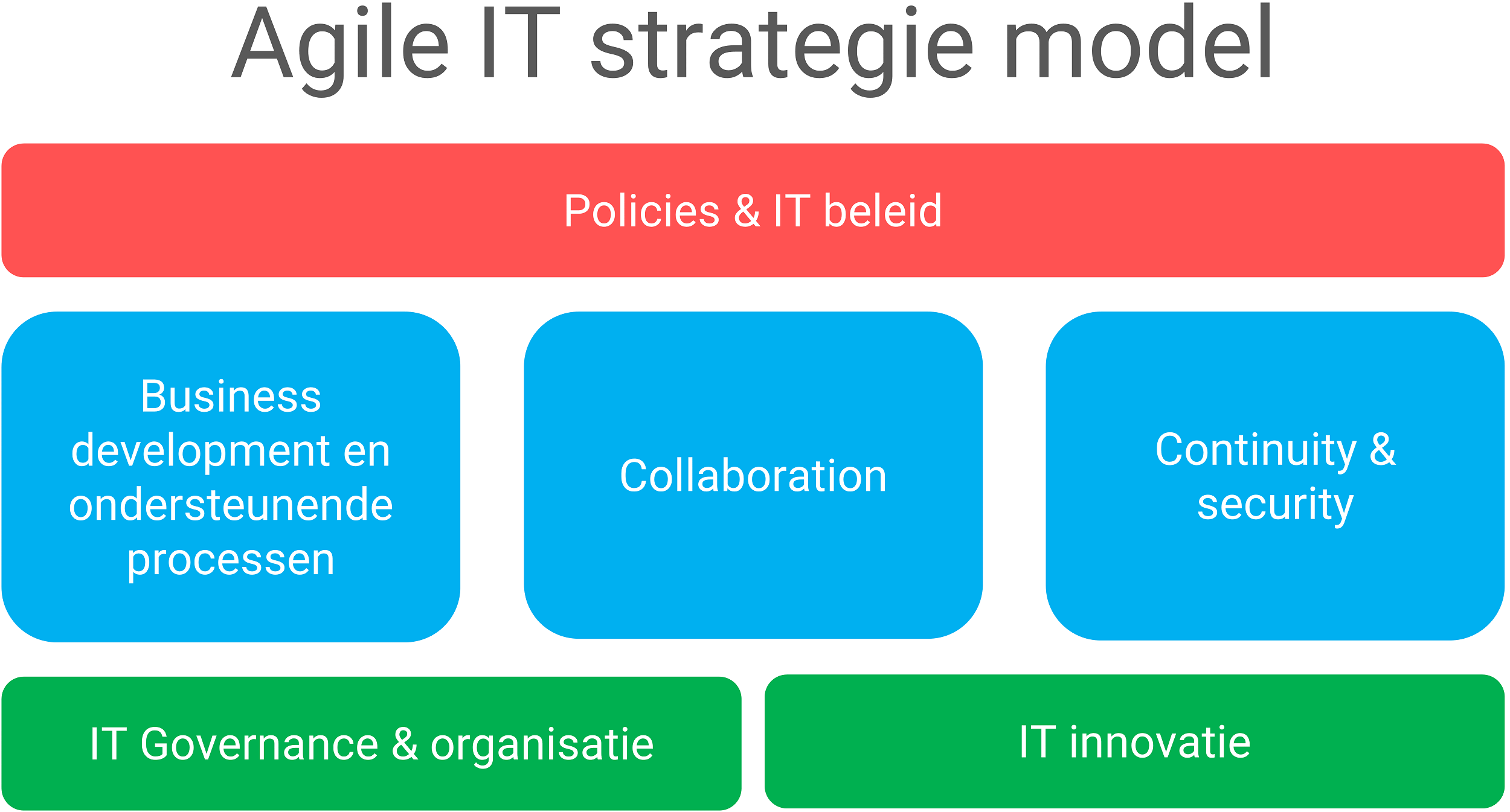 Agile IT strategie model

Policies & IT beleid

Business development en ondersteunende processen

Collaboration

Continuity & security

IT Governance & organisatie

IT innovatie